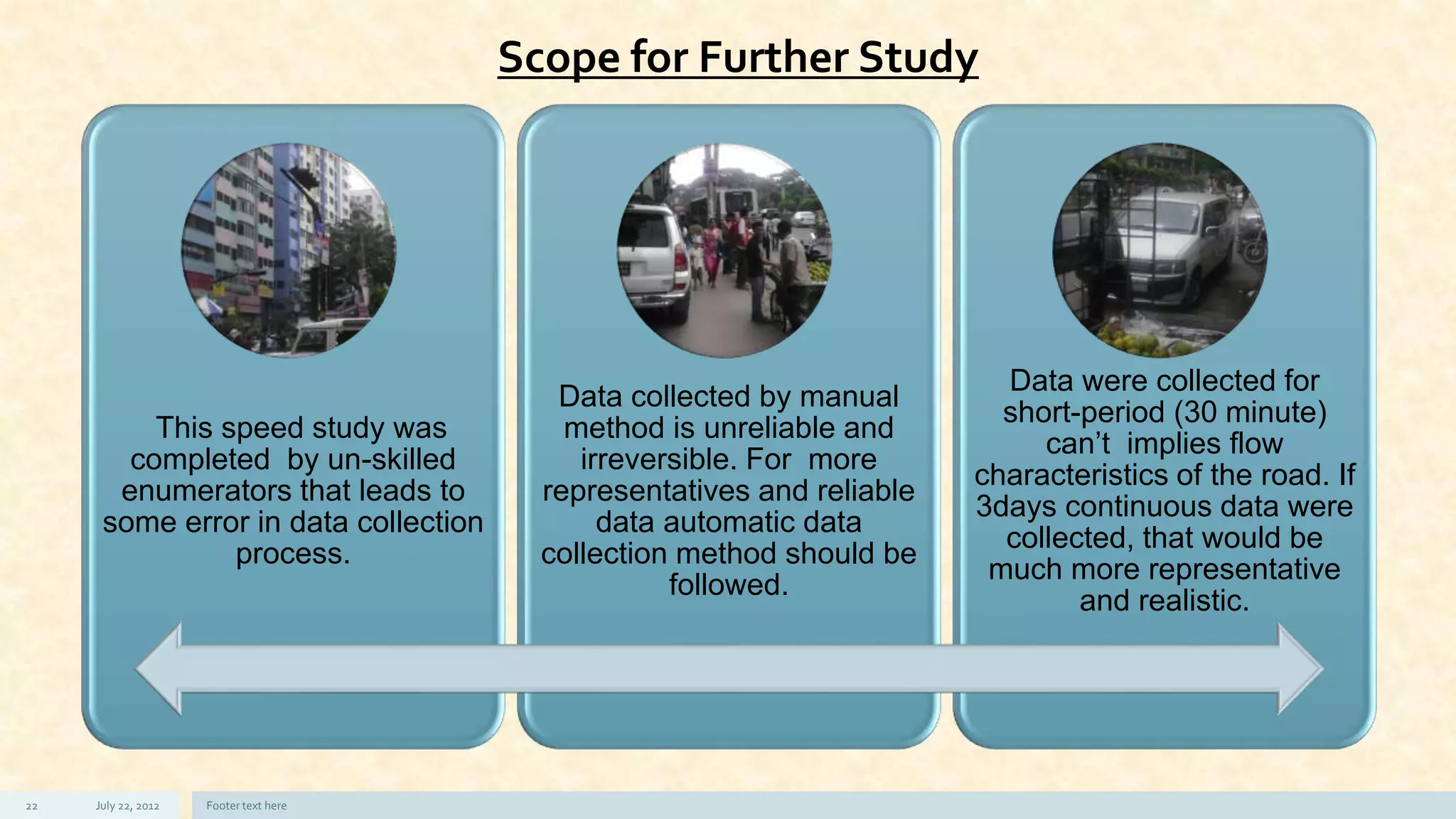 Scope for Further Study

This speed study was completed by un-skilled enumerators that leads to some error in data collection process.

Data collected by manual method is unreliable and irreversible. For more representatives and reliable data automatic data collection method should be followed.

Data were collected for short-period (30 minute) can't implies flow characteristics of the road. If 3days continuous data were collected, that would be much more representative and realistic.

22 July 22, 2012 Footer text here